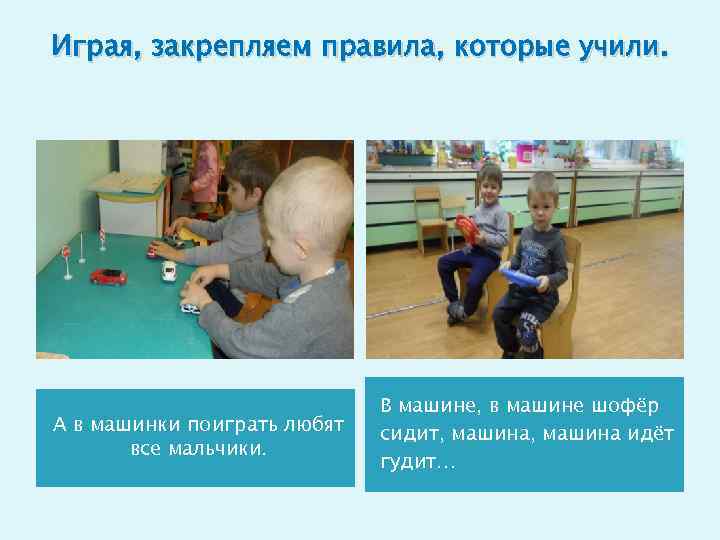 Играя, закрепляем правила, которые учили.

А в машинки поиграть любят все мальчики.

В машине, в машине шофёр сидит, машина, машина идёт гудит…